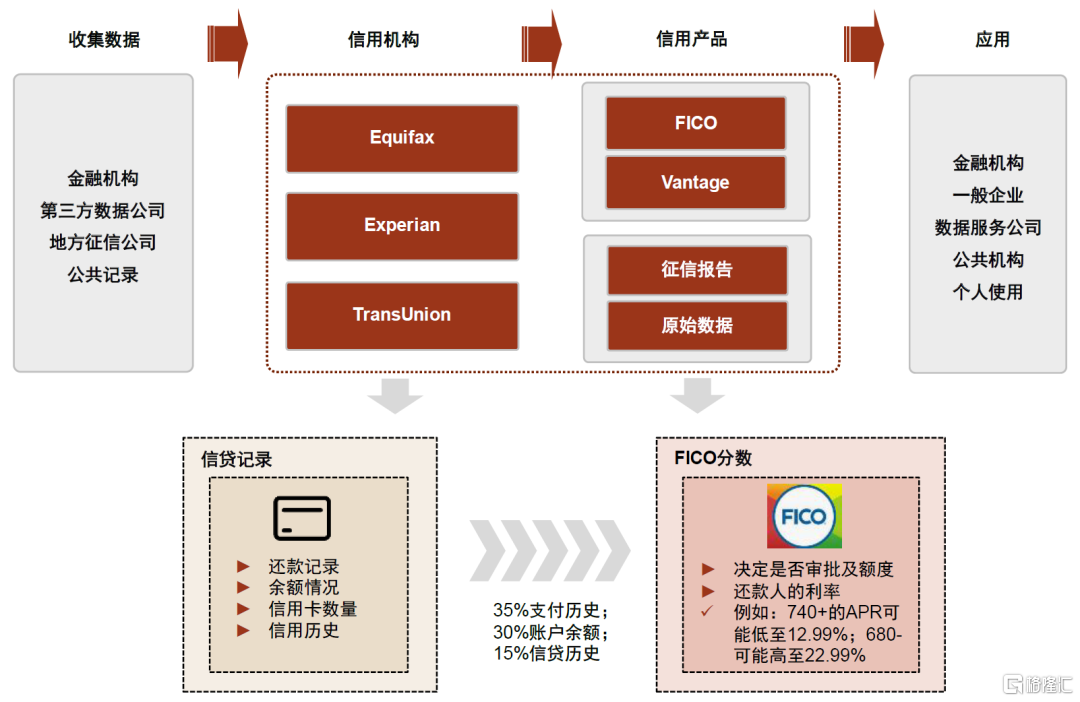 收集数据

信用机构

信用产品

应用

金融机构
第三方数据公司
地方征信公司
公共记录

Equifax

Experian

TransUnion

FICO

Vantage

征信报告

原始数据

金融机构
一般企业
数据服务公司
公共机构
个人使用

信贷记录

► 还款记录
► 余额情况
► 信用卡数量
► 信用历史

35%支付历史；
30%账户余额；
15%信贷历史

FICO分数

FICO

► 决定是否审批及额度
► 还款人的利率
✓ 例如：740+的APR可能低至12.99%；680-可能高至22.99%

格隆汇